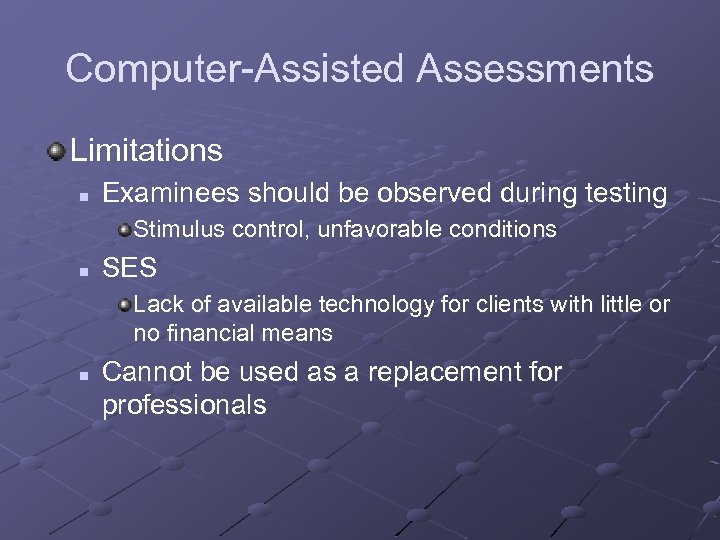 Computer-Assisted Assessments

Limitations

Examinees should be observed during testing

Stimulus control, unfavorable conditions

SES

Lack of available technology for clients with little or no financial means

Cannot be used as a replacement for professionals